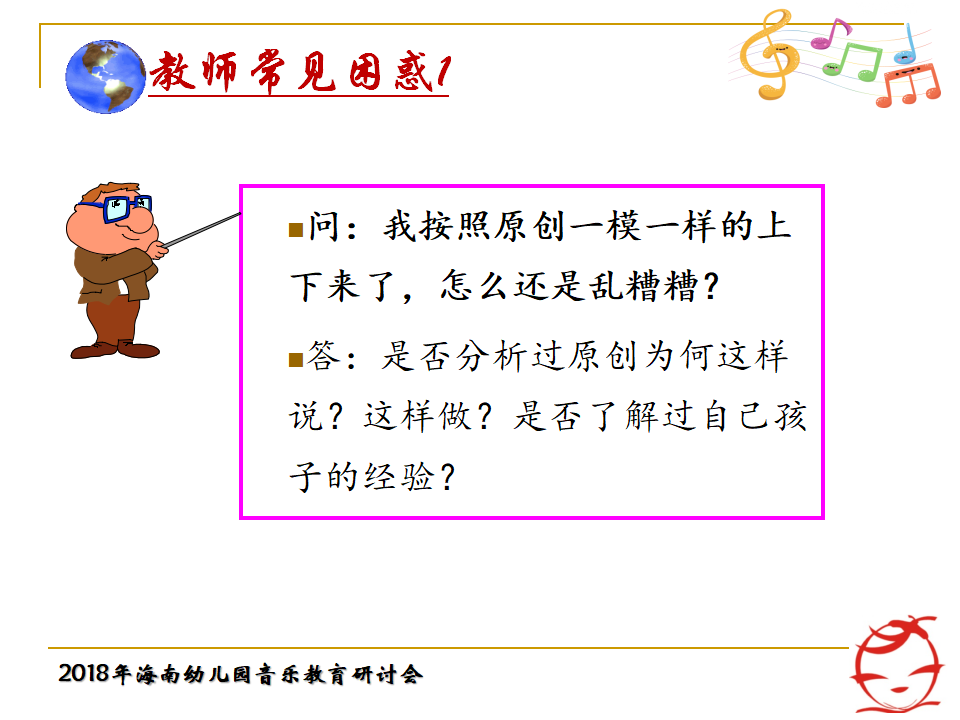 教师常见困惑1

■问：我按照原创一模一样的上下来了，怎么还是乱糟糟？

■答：是否分析过原创为何这样说？这样做？是否了解过自己孩子的经验？

2018年海南幼儿园音乐教育研讨会